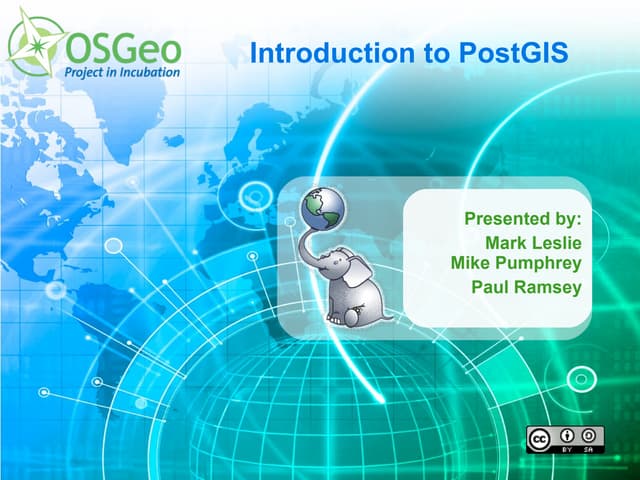 OSGeo
Project in Incubation

Introduction to PostGIS

Presented by:
Mark Leslie
Mike Pumphrey
Paul Ramsey

cc BY SA